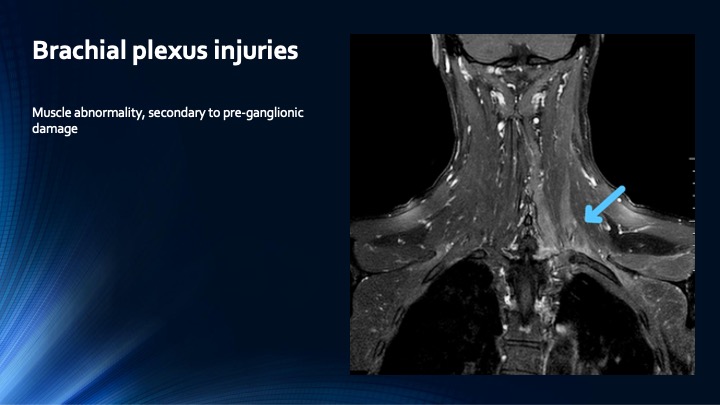 Brachial plexus injuries

Muscle abnormality, secondary to pre-ganglionic damage